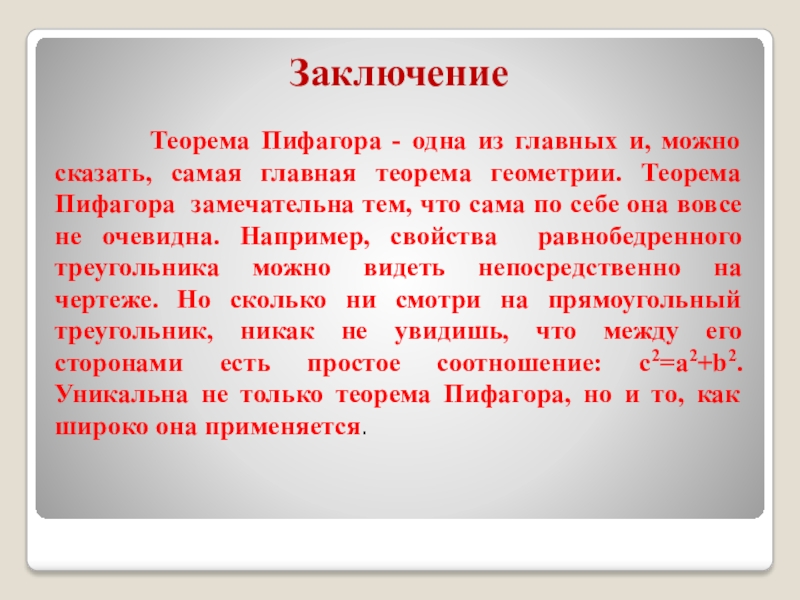 Заключение

Теорема Пифагора - одна из главных и, можно сказать, самая главная теорема геометрии. Теорема Пифагора замечательна тем, что сама по себе она вовсе не очевидна. Например, свойства равнобедренного треугольника можно видеть непосредственно на чертеже. Но сколько ни смотри на прямоугольный треугольник, никак не увидишь, что между его сторонами есть простое соотношение: $c^2=a^2+b^2$. Уникальна не только теорема Пифагора, но и то, как широко она применяется.